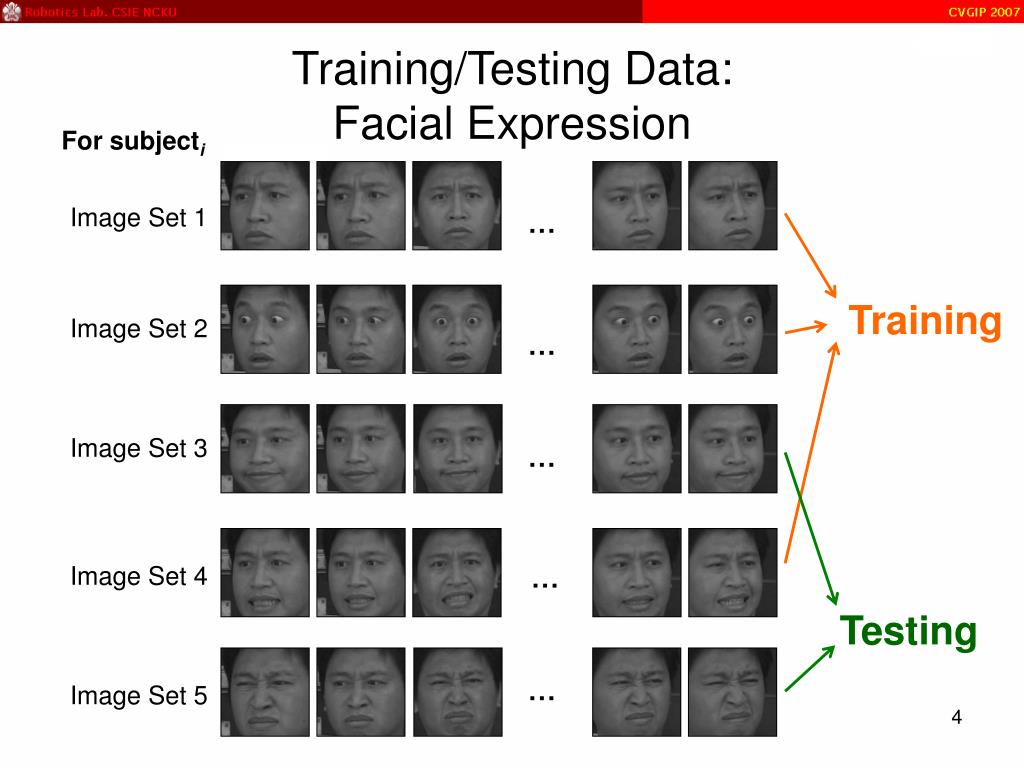 Robotics Lab. CSIE NCKU

CVGIP 2007

Training/Testing Data: Facial Expression

For subject$_i$

Image Set 1

…

Image Set 2

…

Image Set 3

…

Image Set 4

…

Image Set 5

…

Training

Testing

4